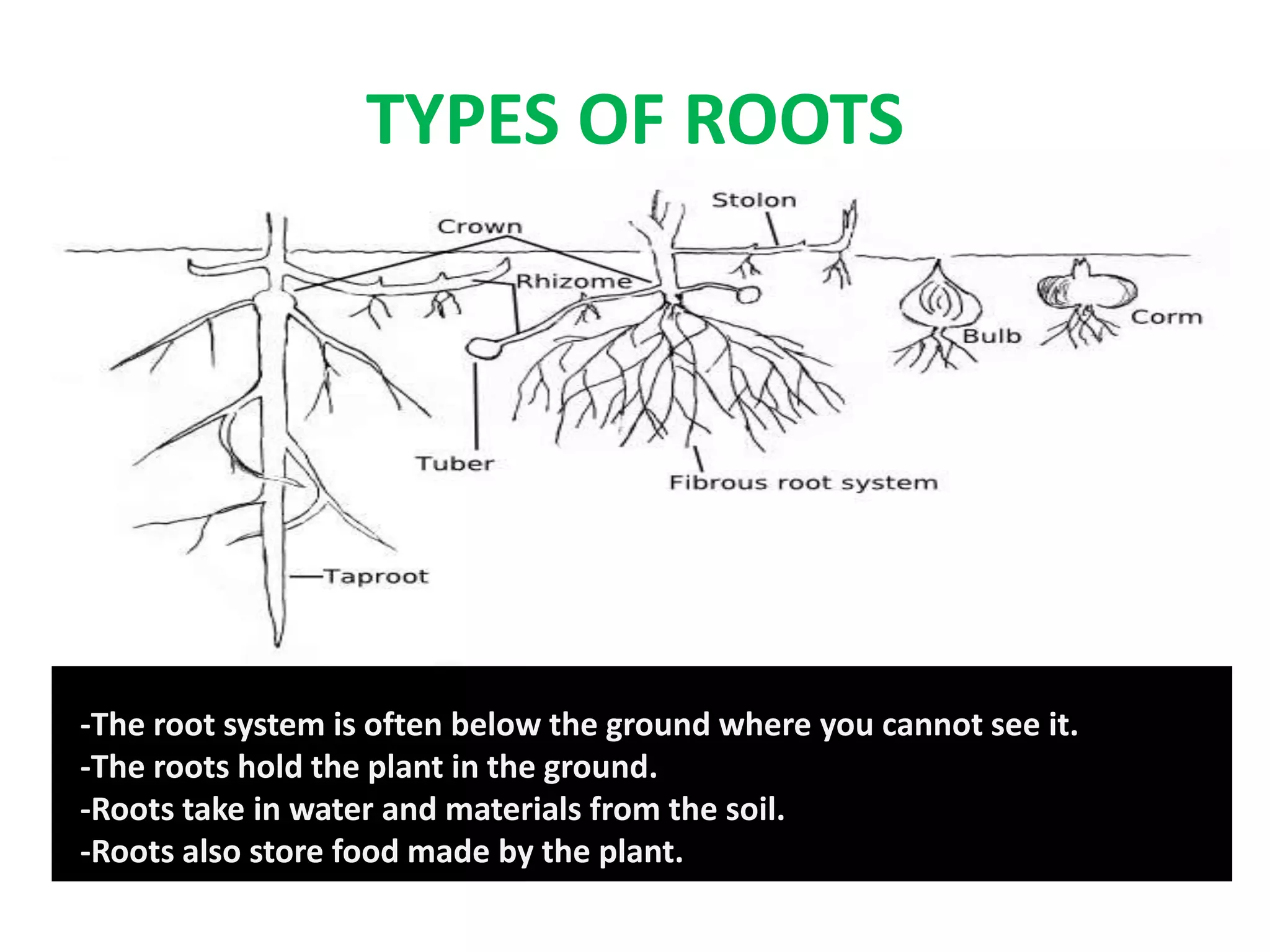 TYPES OF ROOTS

Stolon

Crown

Rhizome

Corm

Bulb

Tuber

Fibrous root system

Taproot

-The root system is often below the ground where you cannot see it.
-The roots hold the plant in the ground.
-Roots take in water and materials from the soil.
-Roots also store food made by the plant.